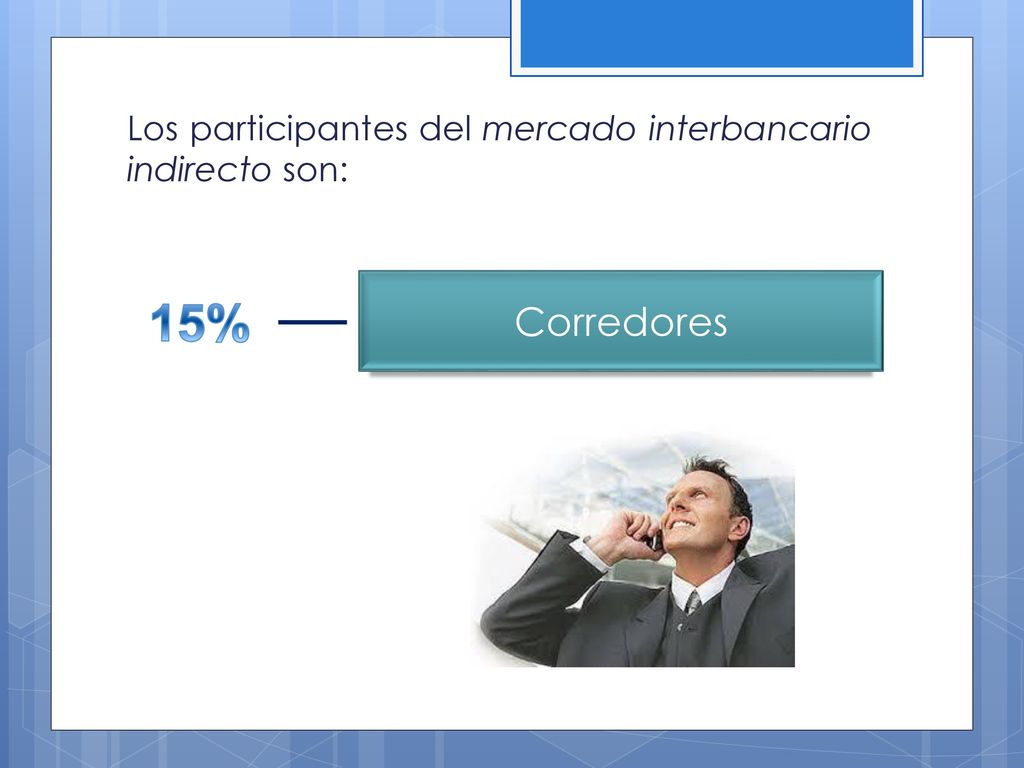 Los participantes del mercado interbancario indirecto son:

15%

Corredores